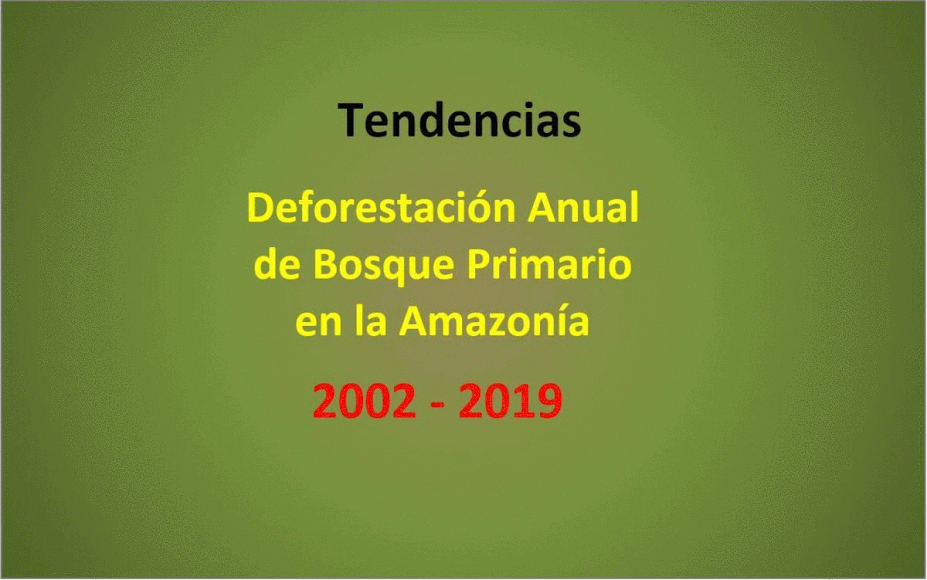 Tendencias

Deforestación Anual de Bosque Primario en la Amazonía

2002 - 2019